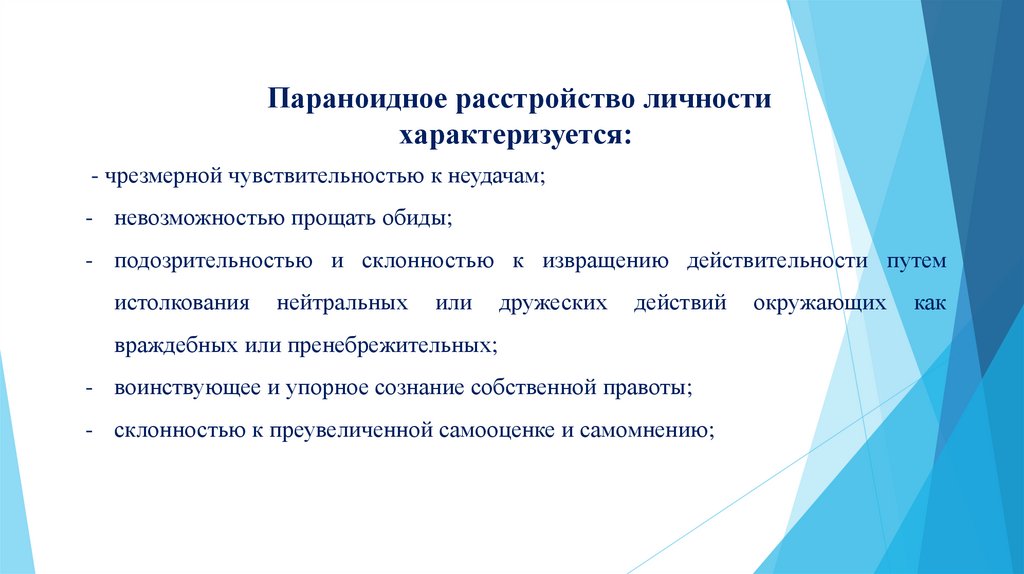 Параноидное расстройство личности характеризуется:

- чрезмерной чувствительностью к неудачам;

- невозможностью прощать обиды;

- подозрительностью и склонностью к извращению действительности путем истолкования нейтральных или дружеских действий окружающих как враждебных или пренебрежительных;

- воинствующее и упорное сознание собственной правоты;

- склонностью к преувеличенной самооценке и самомнению;